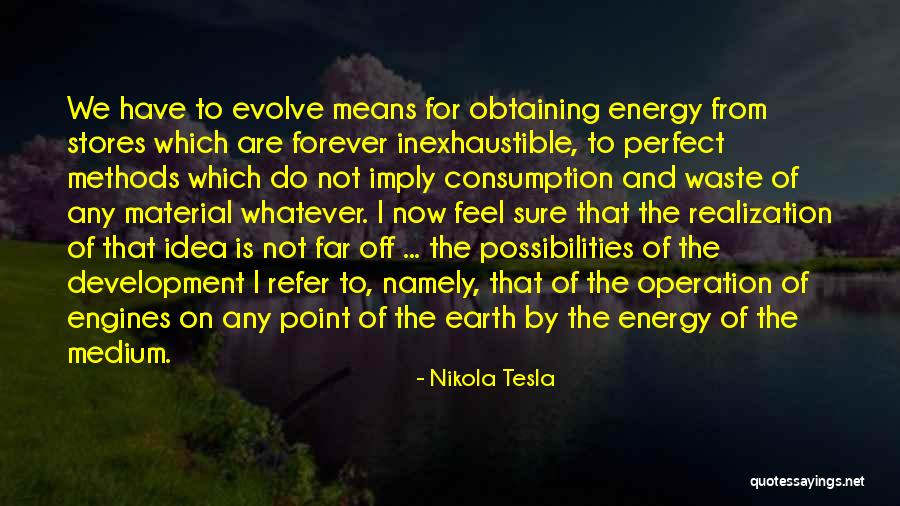 We have to evolve means for obtaining energy from stores which are forever inexhaustible, to perfect methods which do not imply consumption and waste of any material whatever. I now feel sure that the realization of that idea is not far off ... the possibilities of the development I refer to, namely, that of the operation of engines on any point of the earth by the energy of the medium.

- Nikola Tesla

quotessayings.net